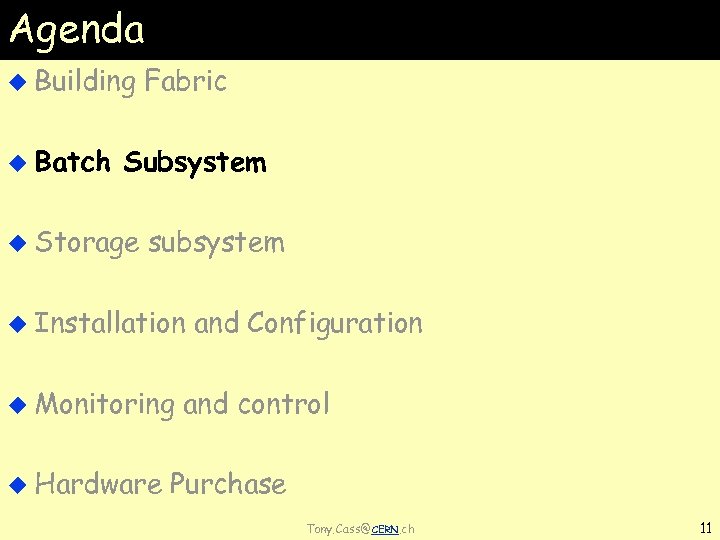 Agenda

Building Fabric

Batch Subsystem

Storage subsystem

Installation and Configuration

Monitoring and control

Hardware Purchase

Tony.Cass@CERN.ch

11